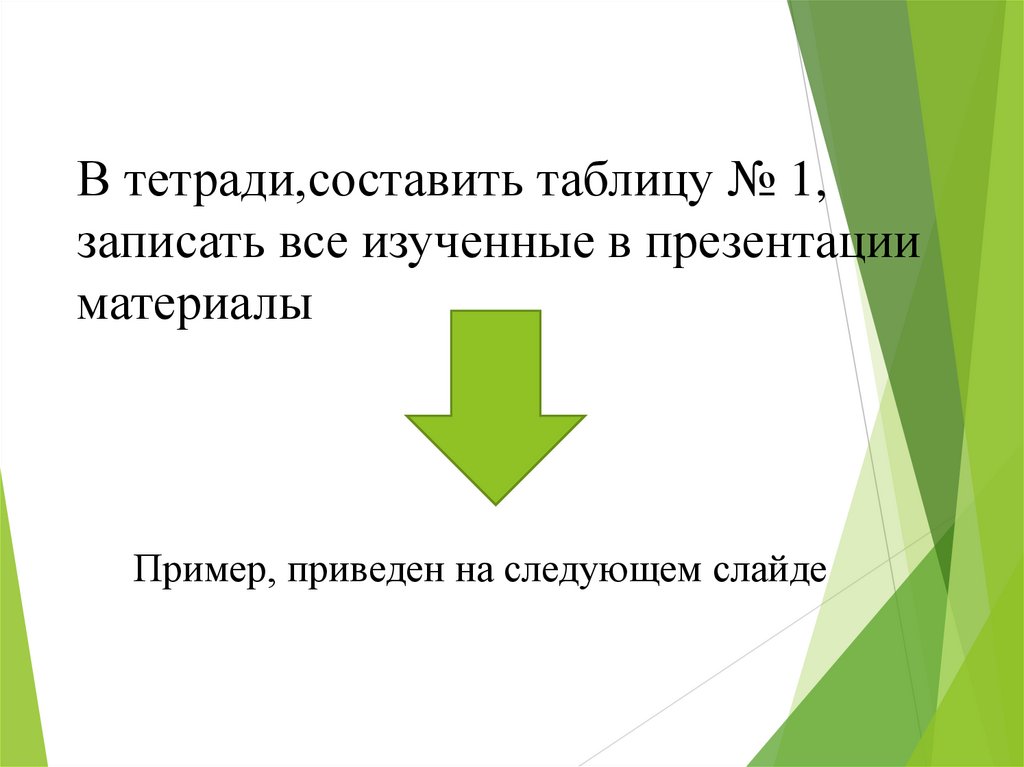 В тетради,составить таблицу № 1, записать все изученные в презентации материалы

Пример, приведен на следующем слайде